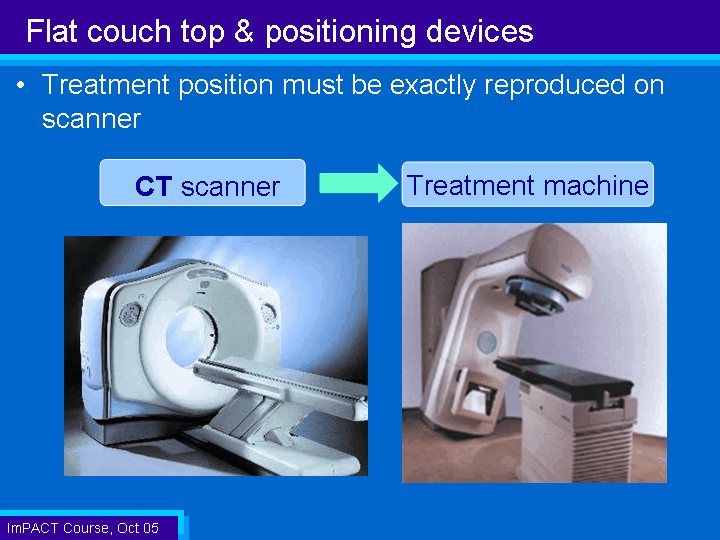 Flat couch top & positioning devices

• Treatment position must be exactly reproduced on scanner

CT scanner

Treatment machine

ImPACT Course, Oct 05